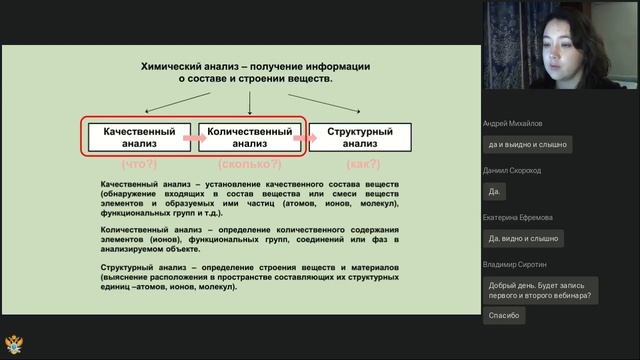 Химический анализ – получение информации о составе и строении веществ.

Качественный анализ

Количественный анализ

Структурный анализ

(что?)

(сколько?)

(как?)

Качественный анализ – установление качественного состава веществ (обнаружение входящих в состав вещества или смеси веществ элементов и образуемых ими частиц (атомов, ионов, молекул), функциональных групп и т.д.).

Количественный анализ – определение количественного содержания элементов (ионов), функциональных групп, соединений или фаз в анализируемом объекте.

Структурный анализ – определение строения веществ и материалов (выяснение расположения в пространстве составляющих их структурных единиц –атомов, ионов, молекул).

Андрей Михайлов

да и выидно и слышно

Даниил Скороход

Да.

Екатерина Ефремова

Да, видно и слышно

Владимир Сиротин

Добрый день. Будет запись первого и второго вебинара?

Спасибо